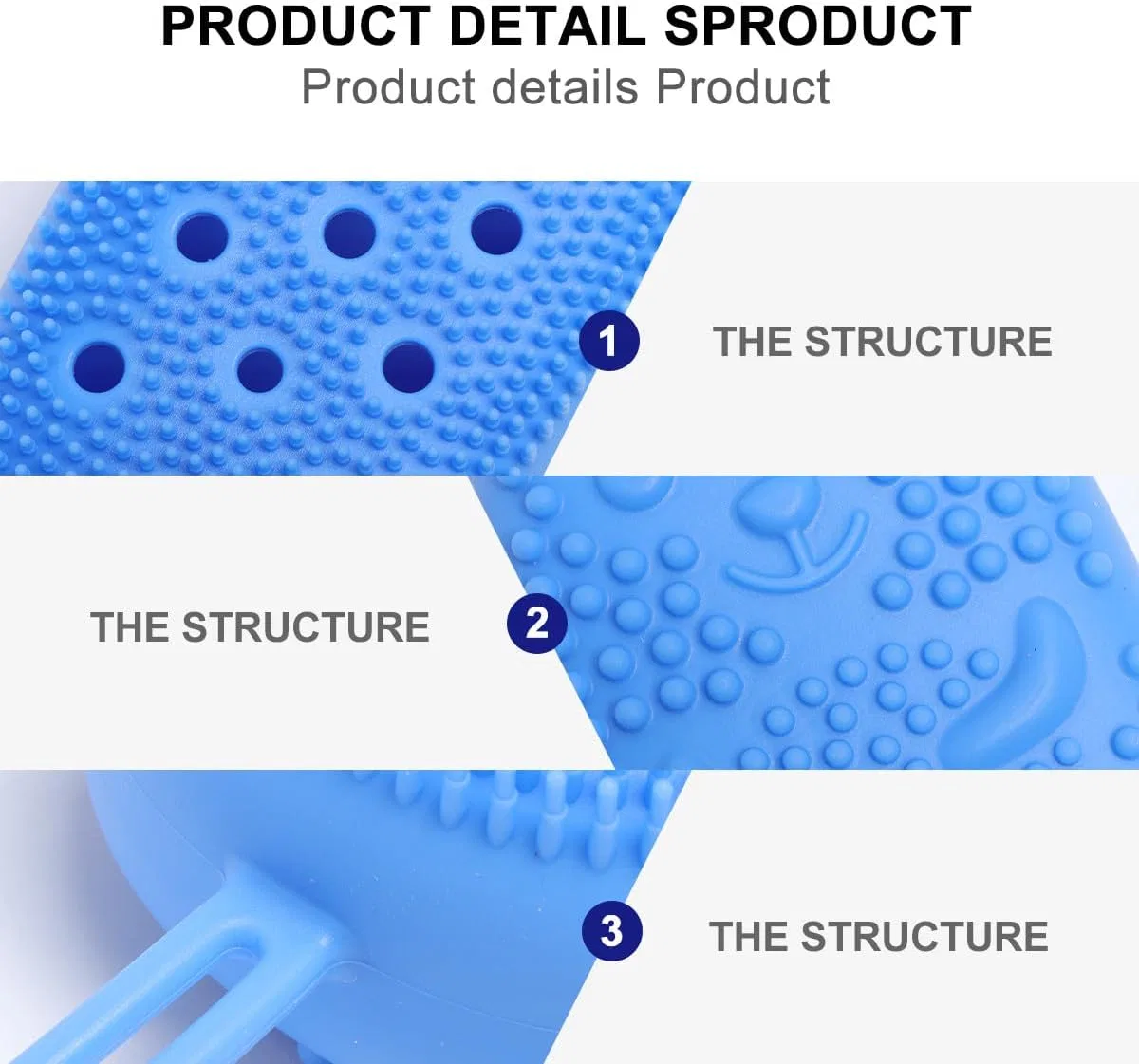 PRODUCT DETAIL SPRODUCT
Product details Product

1 THE STRUCTURE

THE STRUCTURE 2

3 THE STRUCTURE